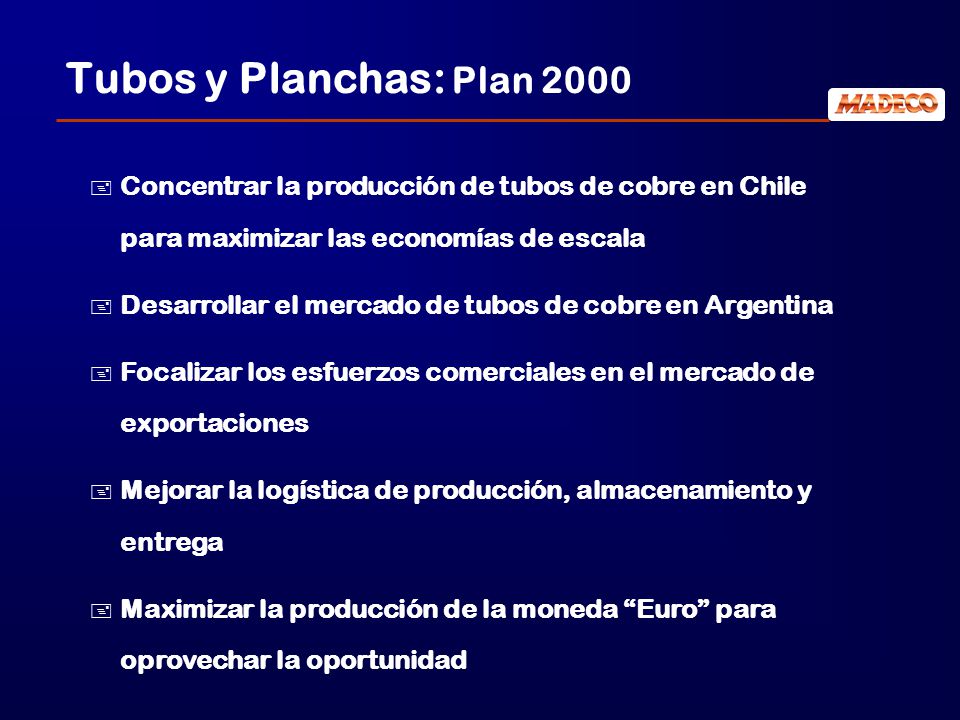 Tubos y Planchas: Plan 2000

MADECO

Concentrar la producción de tubos de cobre en Chile para maximizar las economías de escala

Desarrollar el mercado de tubos de cobre en Argentina

Focalizar los esfuerzos comerciales en el mercado de exportaciones

Mejorar la logística de producción, almacenamiento y entrega

Maximizar la producción de la moneda “Euro” para oprovechar la oportunidad